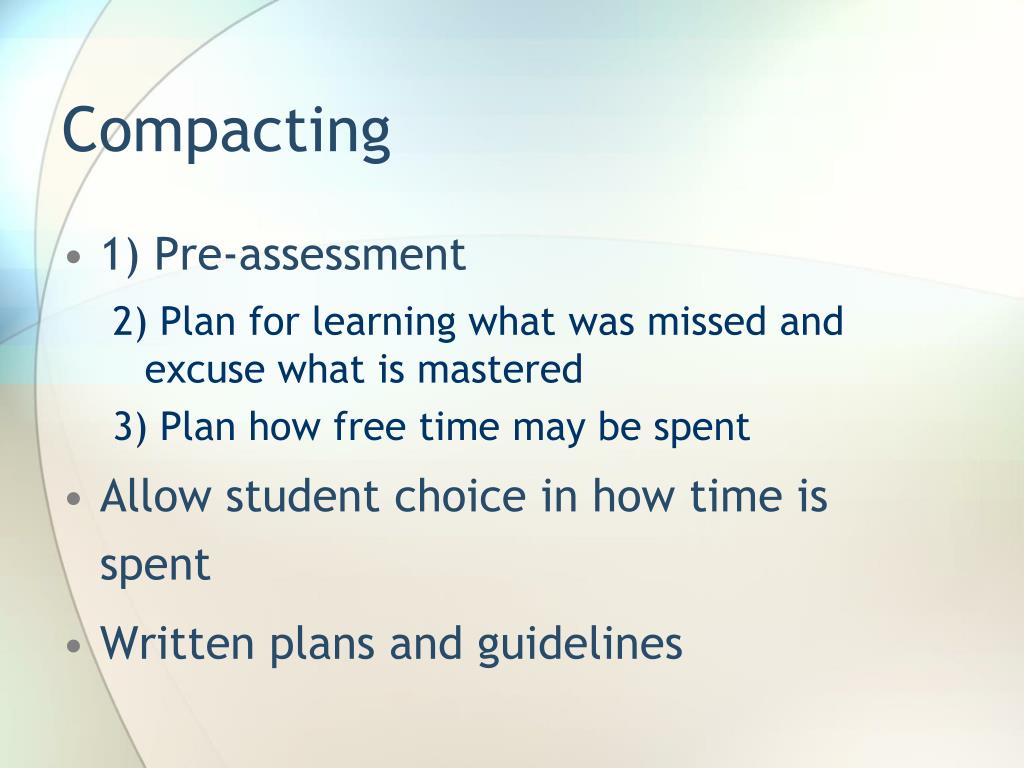 Compacting

• 1) Pre-assessment

2) Plan for learning what was missed and excuse what is mastered

3) Plan how free time may be spent

• Allow student choice in how time is spent

• Written plans and guidelines